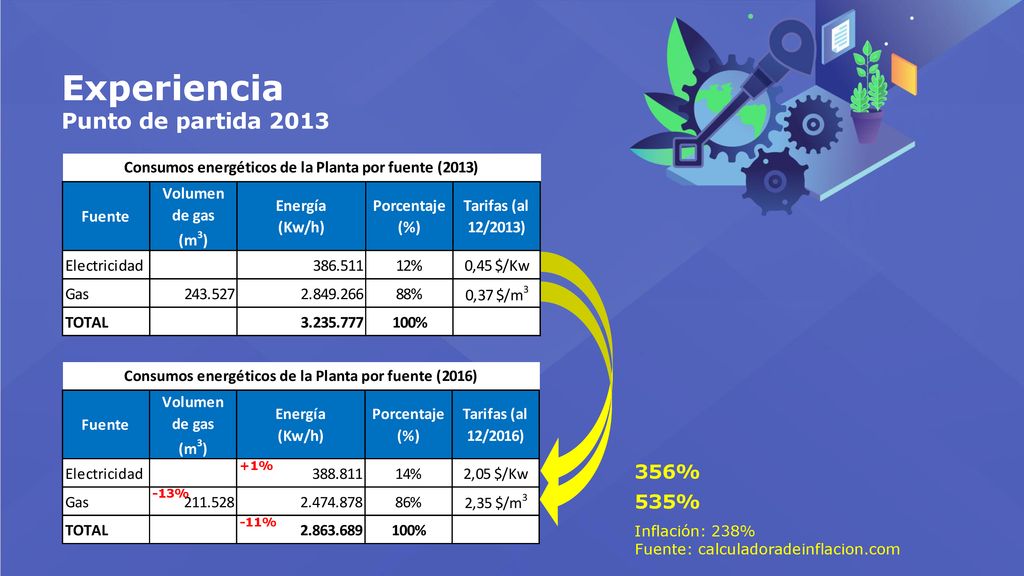 Experiencia
Punto de partida 2013

Consumos energéticos de la Planta por fuente (2013)

| Fuente | Volumen de gas ($m^3$) | Energía (Kw/h) | Porcentaje (%) | Tarifas (al 12/2013) |
|---|---|---|---|---|
| Electricidad | | 386.511 | 12% | 0,45 $/Kw |
| Gas | 243.527 | 2.849.266 | 88% | 0,37 $/$m^3$ |
| TOTAL | | 3.235.777 | 100% | |

Consumos energéticos de la Planta por fuente (2016)

| Fuente | Volumen de gas ($m^3$) | Energía (Kw/h) | Porcentaje (%) | Tarifas (al 12/2016) |
|---|---|---|---|---|
| Electricidad | | +1% 388.811 | 14% | 2,05 $/Kw |
| Gas | -13% 211.528 | 2.474.878 | 86% | 2,35 $/$m^3$ |
| TOTAL | | -11% 2.863.689 | 100% | |

356%
535%
Inflación: 238%
Fuente: calculadoradeinflacion.com